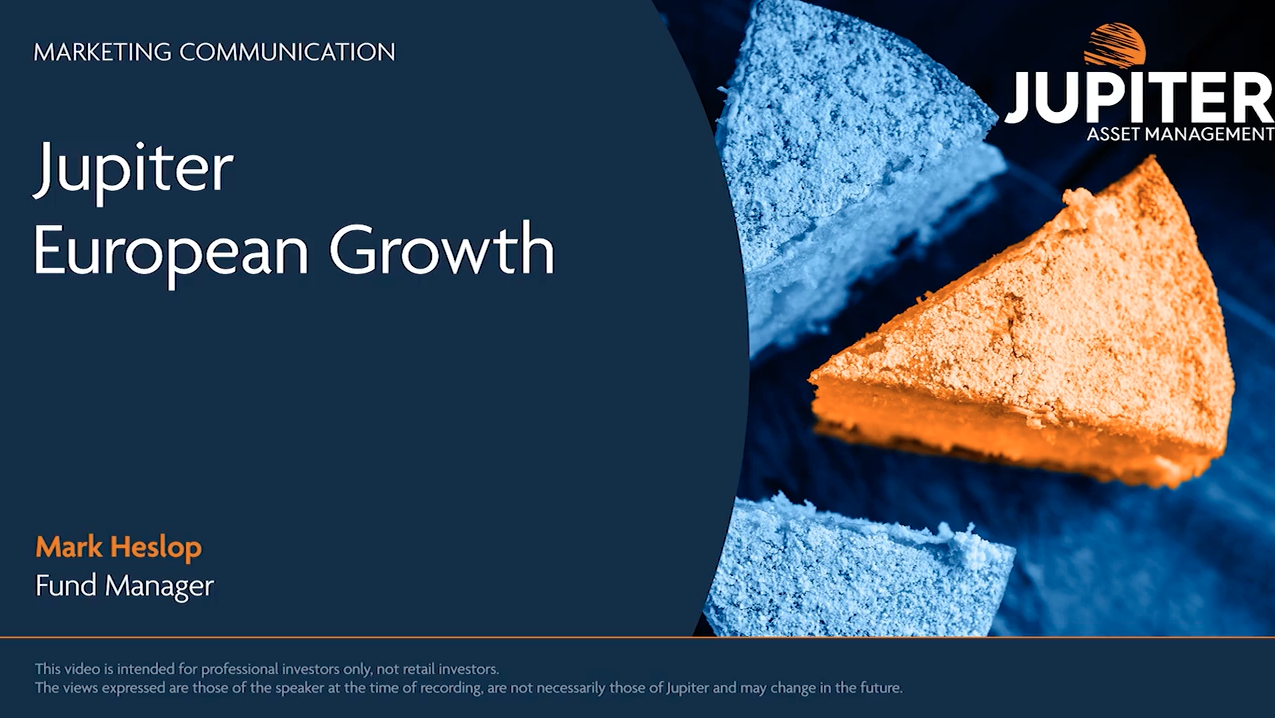 MARKETING COMMUNICATION

JUPITER
ASSET MANAGEMENT

Jupiter
European Growth

Mark Heslop
Fund Manager

This video is intended for professional investors only, not retail investors.
The views expressed are those of the speaker at the time of recording, are not necessarily those of Jupiter and may change in the future.